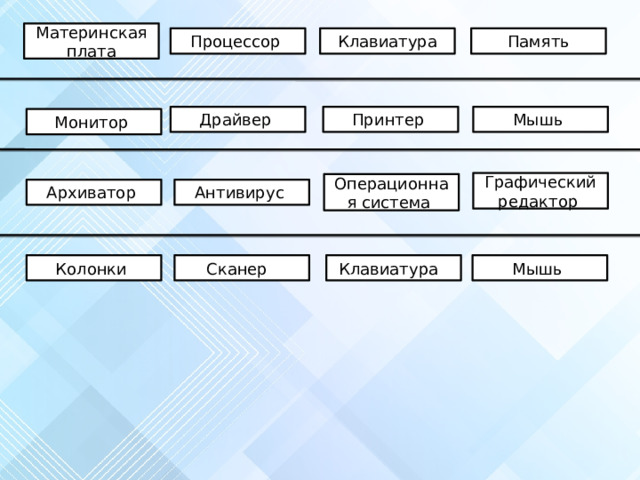 Материнская плата

Процессор

Клавиатура

Память

Монитор

Драйвер

Принтер

Мышь

Архиватор

Антивирус

Операционная система

Графический редактор

Колонки

Сканер

Клавиатура

Мышь